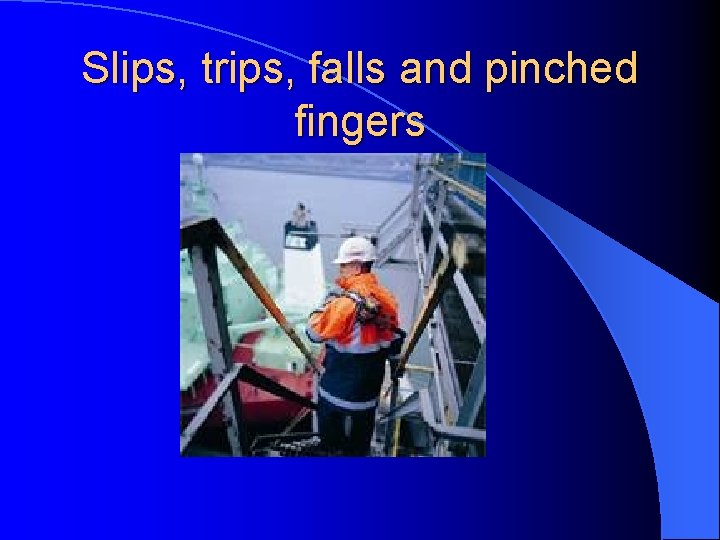 Slips, trips, falls and pinched fingers